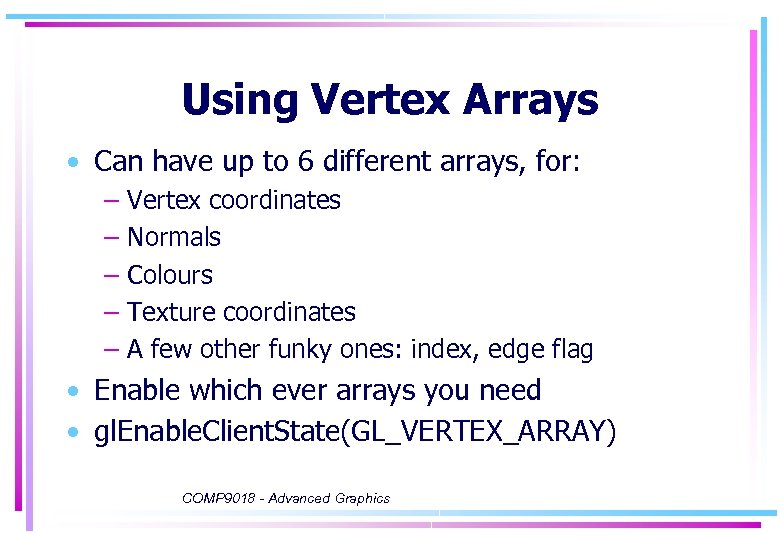 Using Vertex Arrays

• Can have up to 6 different arrays, for:
 – Vertex coordinates
 – Normals
 – Colours
 – Texture coordinates
 – A few other funky ones: index, edge flag
• Enable which ever arrays you need
• glEnableClientState(GL_VERTEX_ARRAY)

COMP9018 - Advanced Graphics